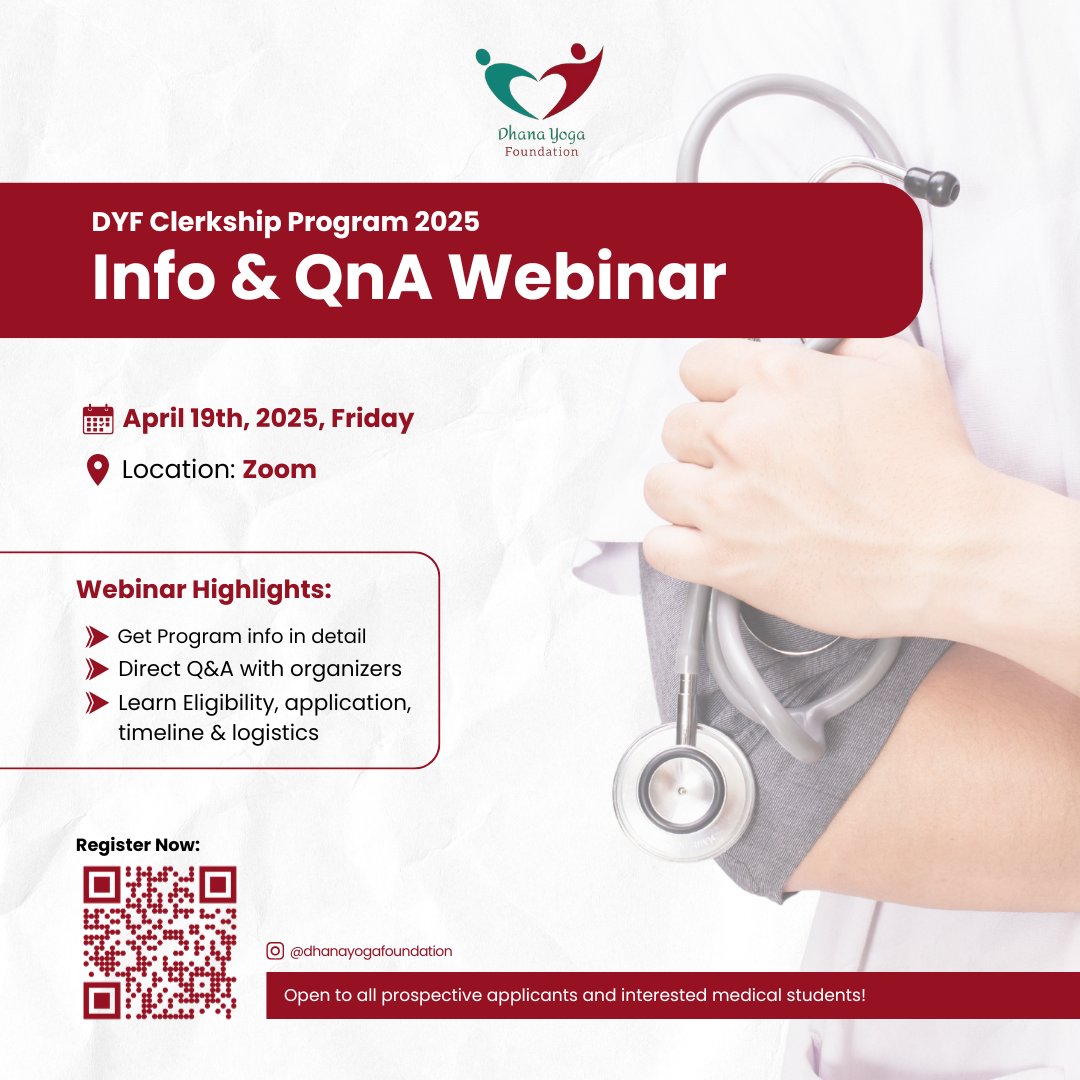 Dhana Yoga
Foundation

DYF Clerkship Program 2025
Info & QnA Webinar

April 19th, 2025, Friday

Location: Zoom

Webinar Highlights:

Get Program info in detail
Direct Q&A with organizers
Learn Eligibility, application, timeline & logistics

Register Now:

@dhanayogafoundation

Open to all prospective applicants and interested medical students!